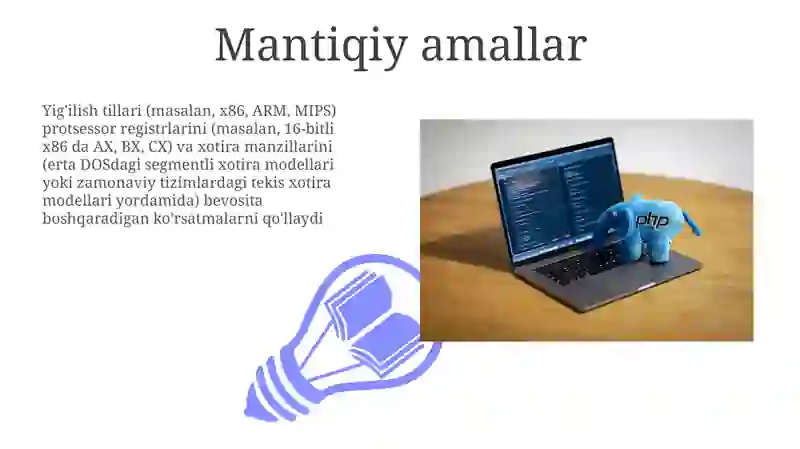 Mantiqiy amallar

Yig'ilish tillari (masalan, x86, ARM, MIPS) protsessor registrlarini (masalan, 16-bitli x86 da AX, BX, CX) va xotira manzillarini (erta DOSdagi segmentli xotira modellari yoki zamonaviy tizimlardagi tekis xotira modellari yordamida) bevosita boshqaradigan ko'rsatmalarni qo'llaydi

php